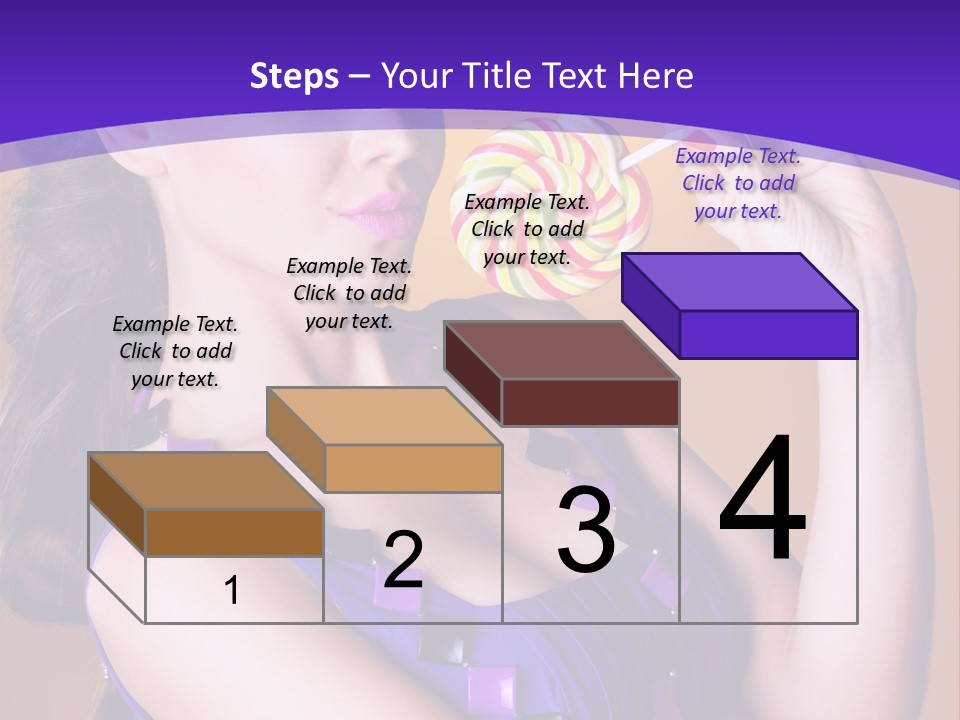 Steps – Your Title Text Here

Example Text. Click to add your text.

Example Text. Click to add your text.

Example Text. Click to add your text.

Example Text. Click to add your text.

1

2

3

4